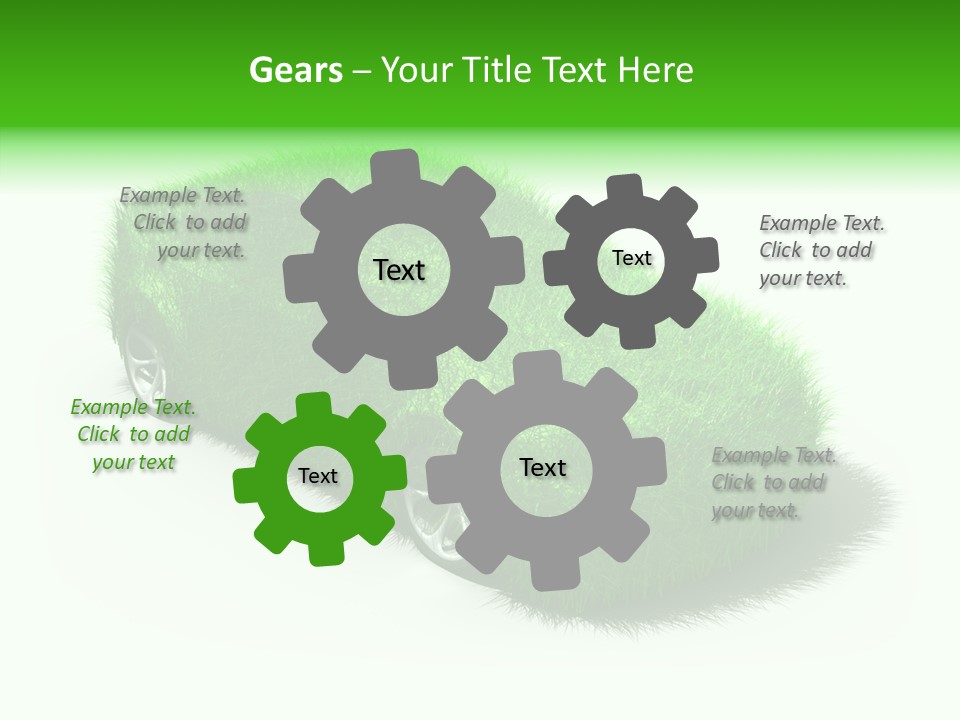 Gears – Your Title Text Here

Example Text. Click to add your text.

Text

Text

Example Text. Click to add your text.

Example Text. Click to add your text

Text

Text

Example Text. Click to add your text.